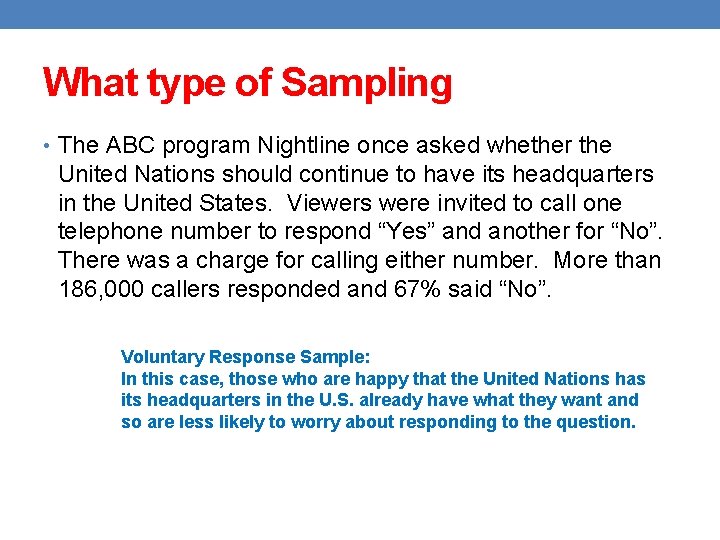 What type of Sampling

• The ABC program Nightline once asked whether the United Nations should continue to have its headquarters in the United States. Viewers were invited to call one telephone number to respond “Yes” and another for “No”. There was a charge for calling either number. More than 186,000 callers responded and 67% said “No”.

Voluntary Response Sample:
In this case, those who are happy that the United Nations has its headquarters in the U.S. already have what they want and so are less likely to worry about responding to the question.